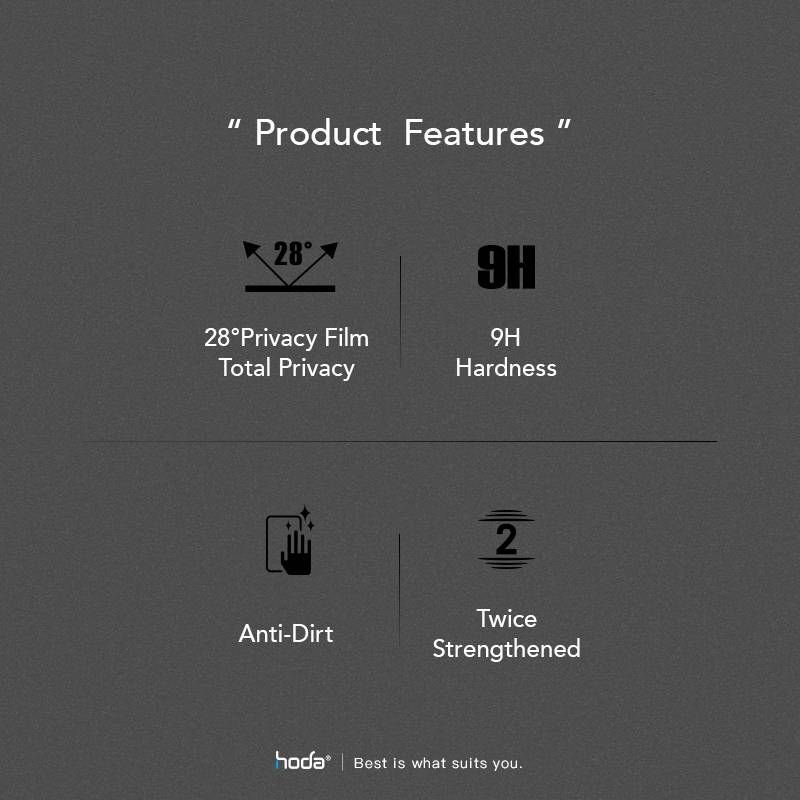 " Product Features "

28°

28°Privacy Film
Total Privacy

9H

9H
Hardness

Anti-Dirt

2

Twice
Strengthened

hoda® | Best is what suits you.